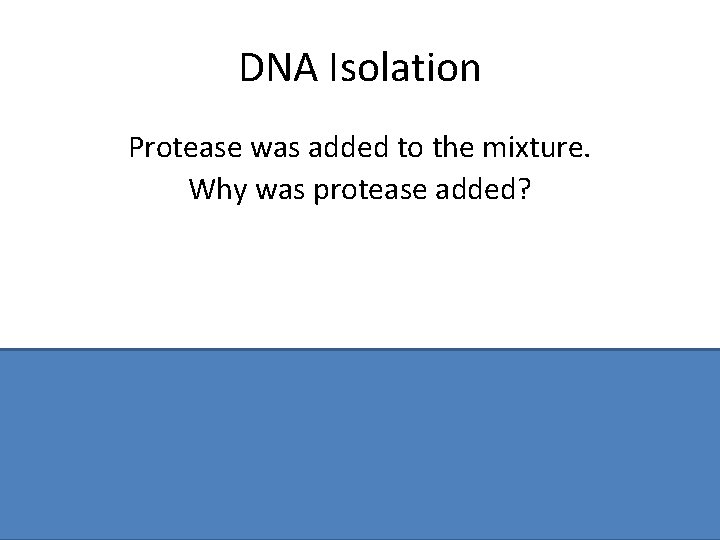 DNA Isolation

Protease was added to the mixture.
Why was protease added?